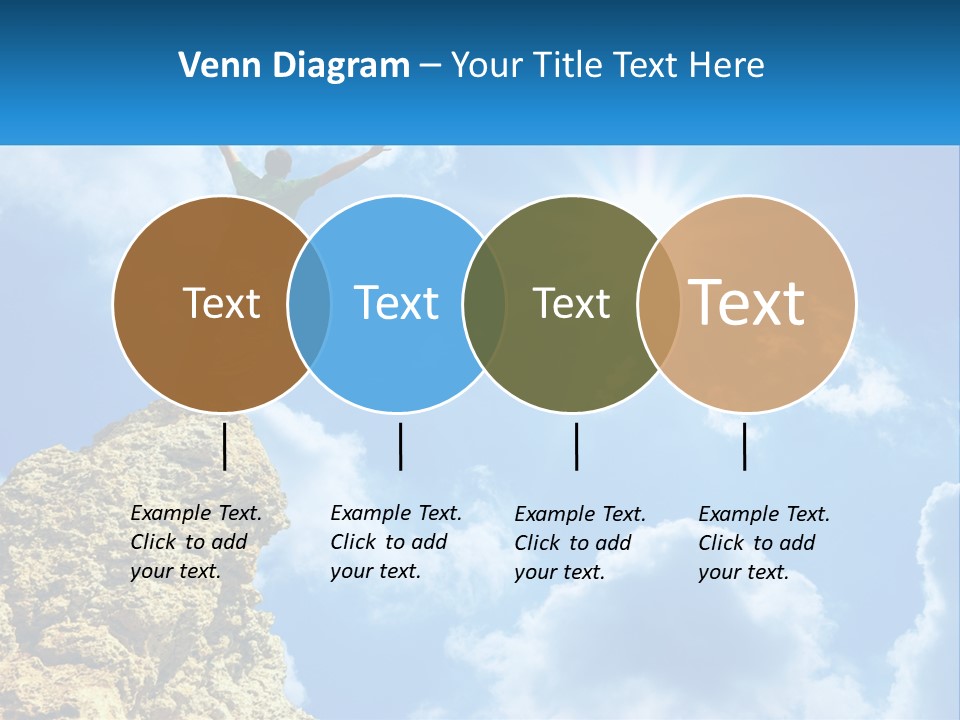 Venn Diagram – Your Title Text Here

Text

Text

Text

Text

Example Text. Click to add your text.

Example Text. Click to add your text.

Example Text. Click to add your text.

Example Text. Click to add your text.